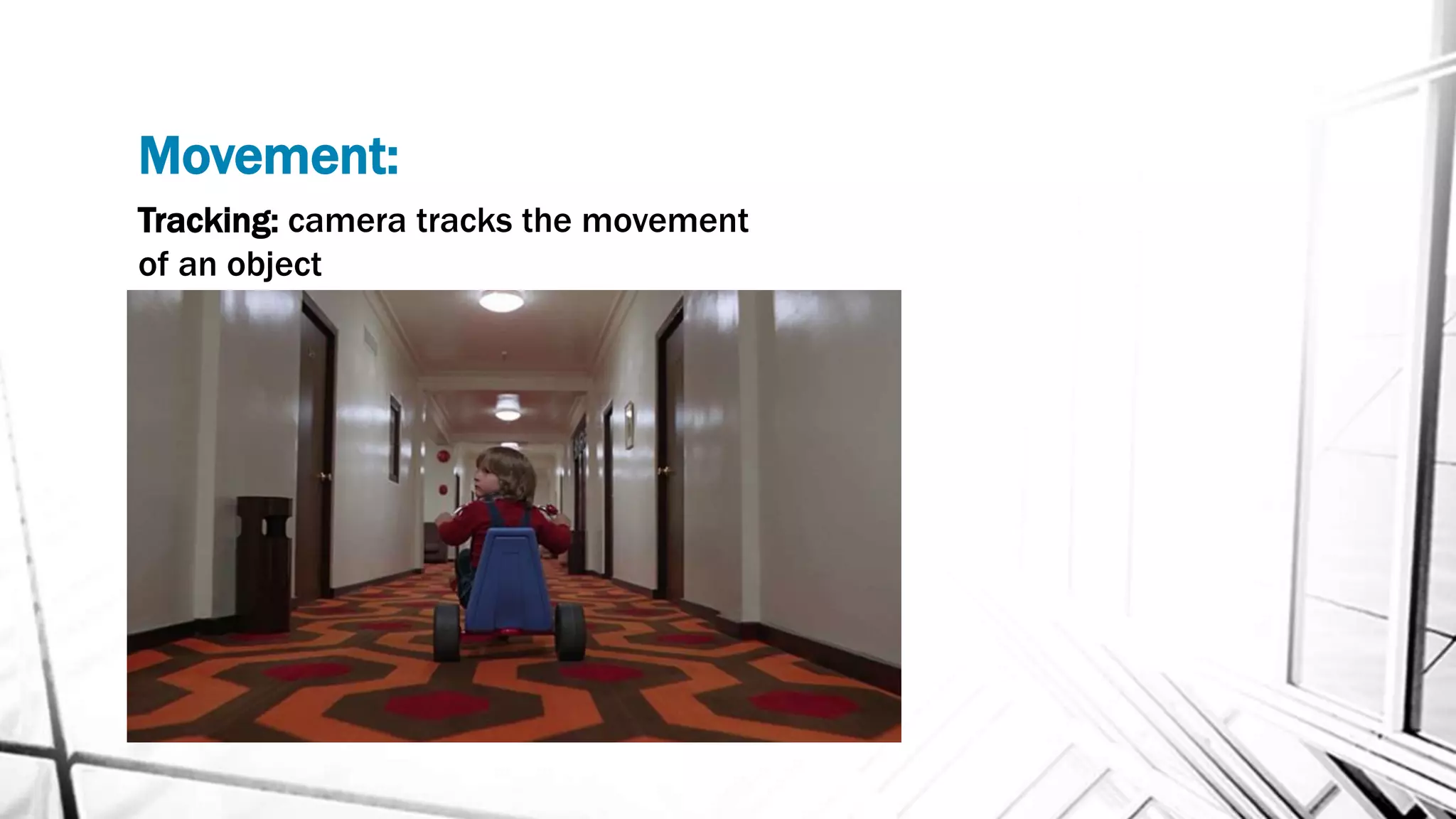 Movement:

Tracking: camera tracks the movement of an object